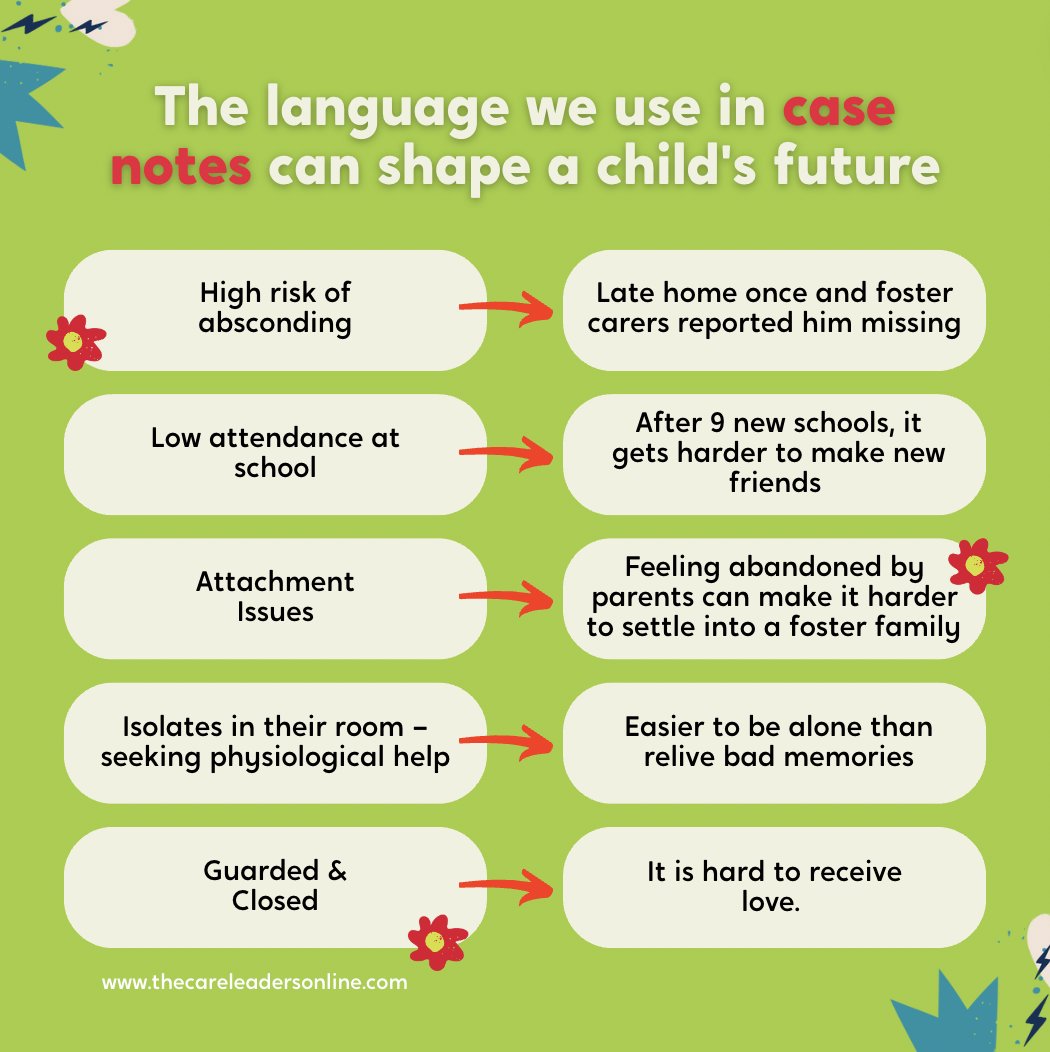 The language we use in case notes can shape a child's future

High risk of absconding

Late home once and foster carers reported him missing

Low attendance at school

After 9 new schools, it gets harder to make new friends

Attachment Issues

Feeling abandoned by parents can make it harder to settle into a foster family

Isolates in their room – seeking physiological help

Easier to be alone than relive bad memories

Guarded & Closed

It is hard to receive love.

www.thecareleadersonline.com